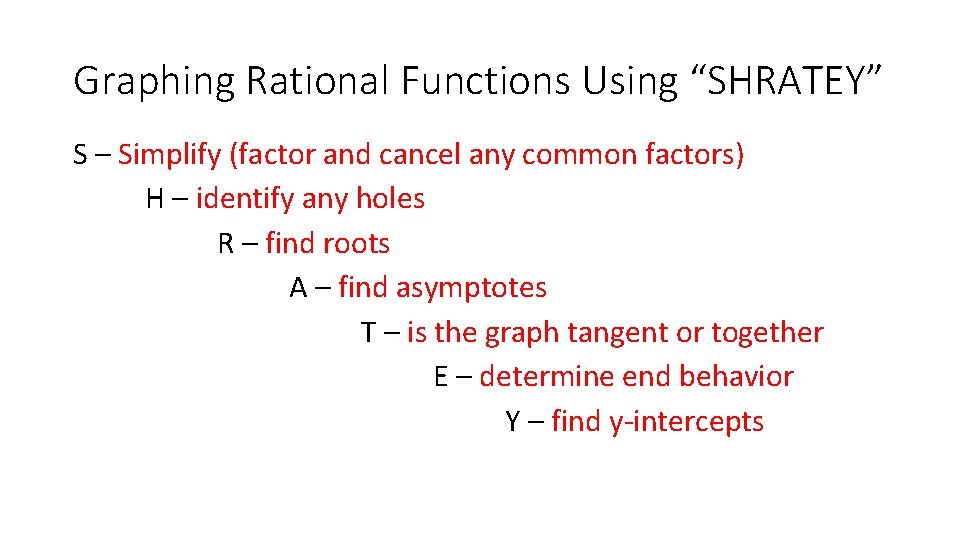 Graphing Rational Functions Using “SHRATEY”

S – Simplify (factor and cancel any common factors)

H – identify any holes

R – find roots

A – find asymptotes

T – is the graph tangent or together

E – determine end behavior

Y – find y-intercepts